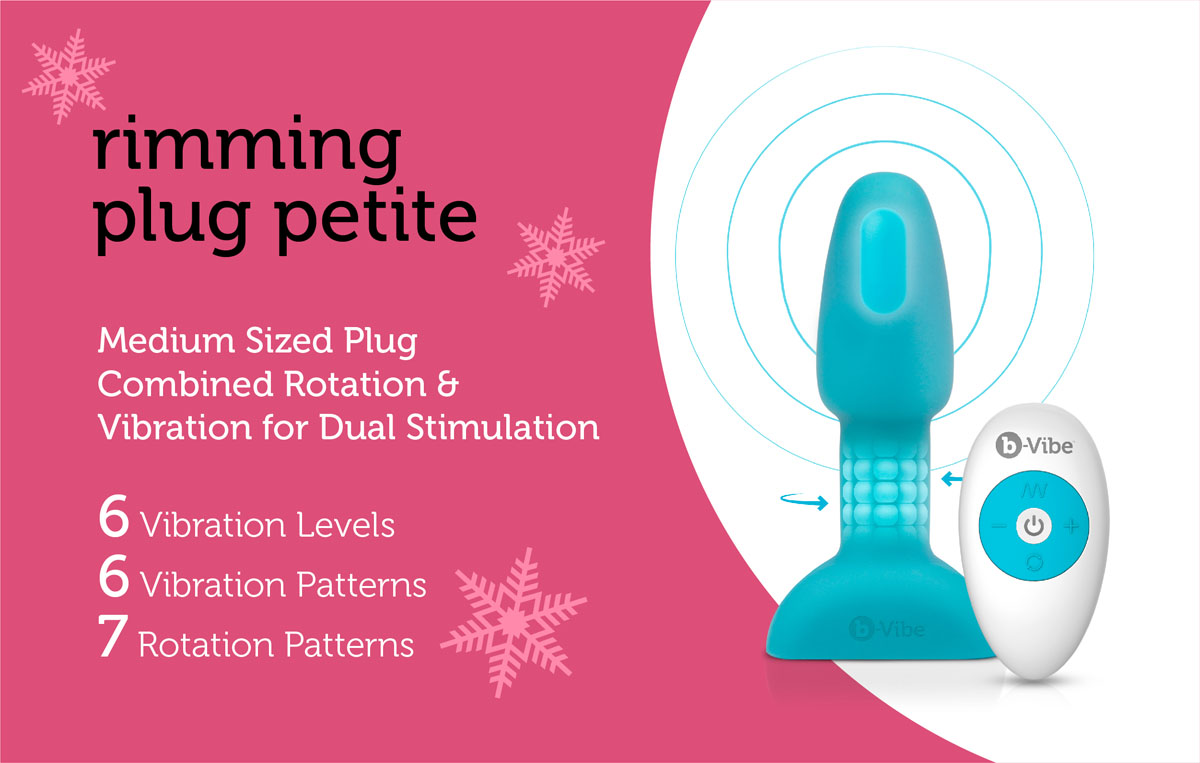 rimming plug petite

Medium Sized Plug
Combined Rotation &
Vibration for Dual Stimulation

6 Vibration Levels
6 Vibration Patterns
7 Rotation Patterns

b-Vibe

b-Vibe